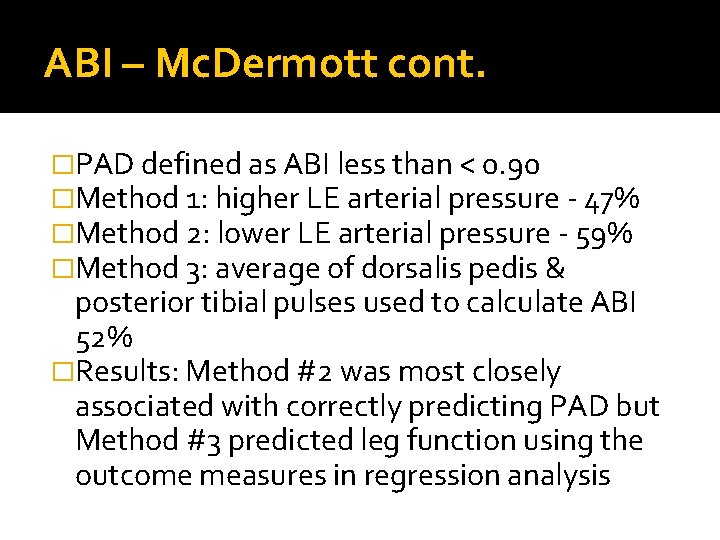 ABI – McDermott cont.

□PAD defined as ABI less than < 0.90
□Method 1: higher LE arterial pressure - 47%
□Method 2: lower LE arterial pressure - 59%
□Method 3: average of dorsalis pedis & posterior tibial pulses used to calculate ABI 52%
□Results: Method #2 was most closely associated with correctly predicting PAD but Method #3 predicted leg function using the outcome measures in regression analysis